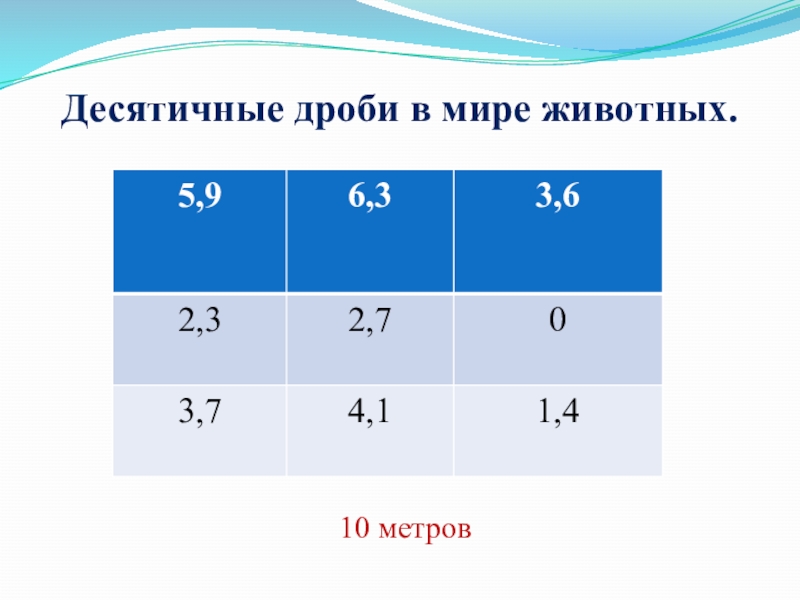 Десятичные дроби в мире животных.

| 5,9 | 6,3 | 3,6 |
|---|---|---|
| 2,3 | 2,7 | 0 |
| 3,7 | 4,1 | 1,4 |

10 метров